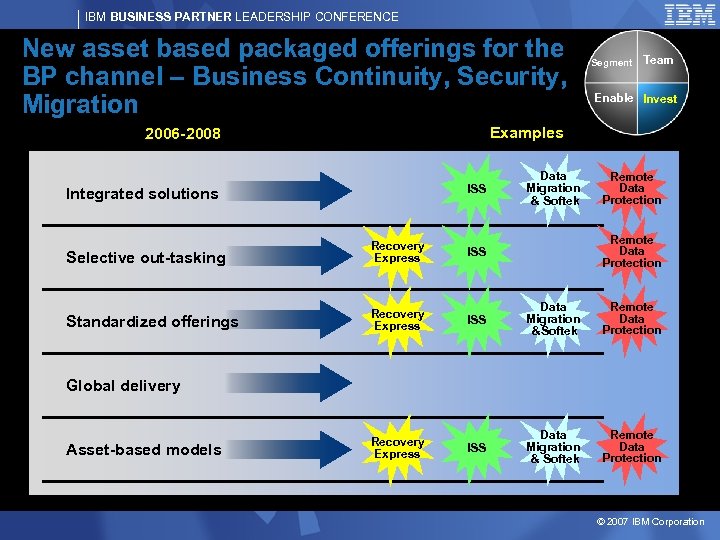 IBM BUSINESS PARTNER LEADERSHIP CONFERENCE

IBM

New asset based packaged offerings for the BP channel – Business Continuity, Security, Migration

Segment
Team
Enable
Invest

2006-2008

Examples

Integrated solutions
ISS
Data Migration & Softek
Remote Data Protection

Selective out-tasking
Recovery Express
ISS
Remote Data Protection

Standardized offerings
Recovery Express
ISS
Data Migration &Softek
Remote Data Protection

Global delivery

Asset-based models
Recovery Express
ISS
Data Migration & Softek
Remote Data Protection

© 2007 IBM Corporation